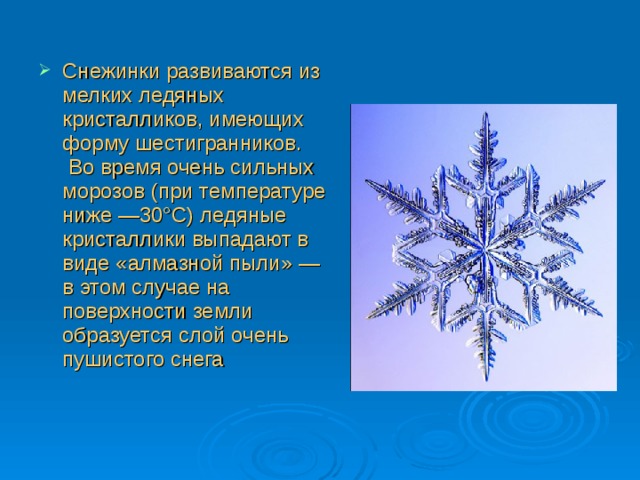 Снежинки развиваются из мелких ледяных кристалликов, имеющих форму шестигранников.
Во время очень сильных морозов (при температуре ниже —30°С) ледяные кристаллики выпадают в виде «алмазной пыли» — в этом случае на поверхности земли образуется слой очень пушистого снега